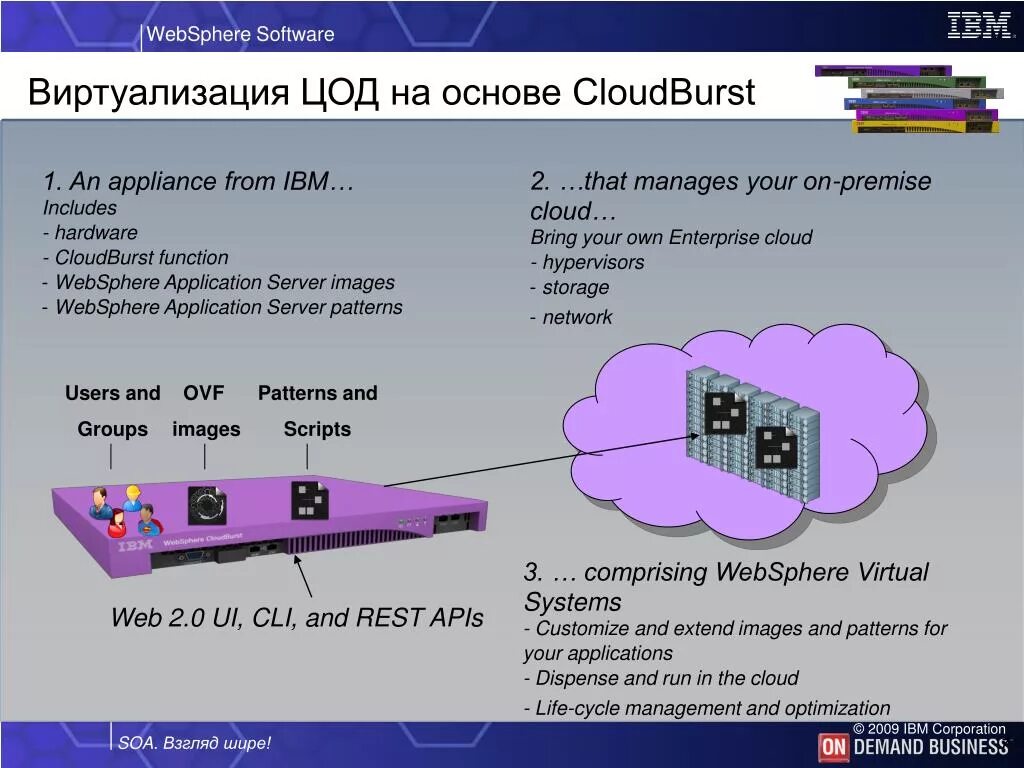 WebSphere Software

IBM

Виртуализация ЦОД на основе CloudBurst

1. An appliance from IBM…
Includes
- hardware
- CloudBurst function
- WebSphere Application Server images
- WebSphere Application Server patterns

2. …that manages your on-premise cloud…
Bring your own Enterprise cloud
- hypervisors
- storage
- network

Users and Groups

OVF images

Patterns and Scripts

IBM

WebSphere CloudBurst

Web 2.0 UI, CLI, and REST APIs

3. … comprising WebSphere Virtual Systems
- Customize and extend images and patterns for your applications
- Dispense and run in the cloud
- Life-cycle management and optimization

SOA. Взгляд шире!

© 2009 IBM Corporation

ON DEMAND BUSINESS